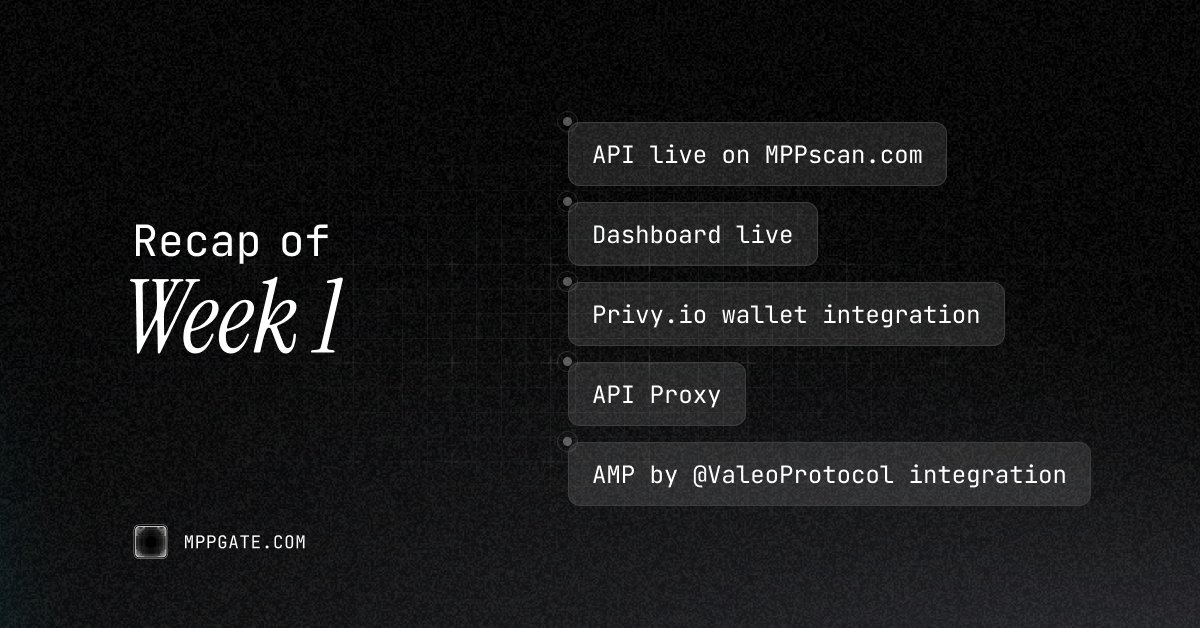 Recap of
Week 1

API live on MPPscan.com

Dashboard live

Privy.io wallet integration

API Proxy

AMP by @ValeoProtocol integration

MPPGATE.COM